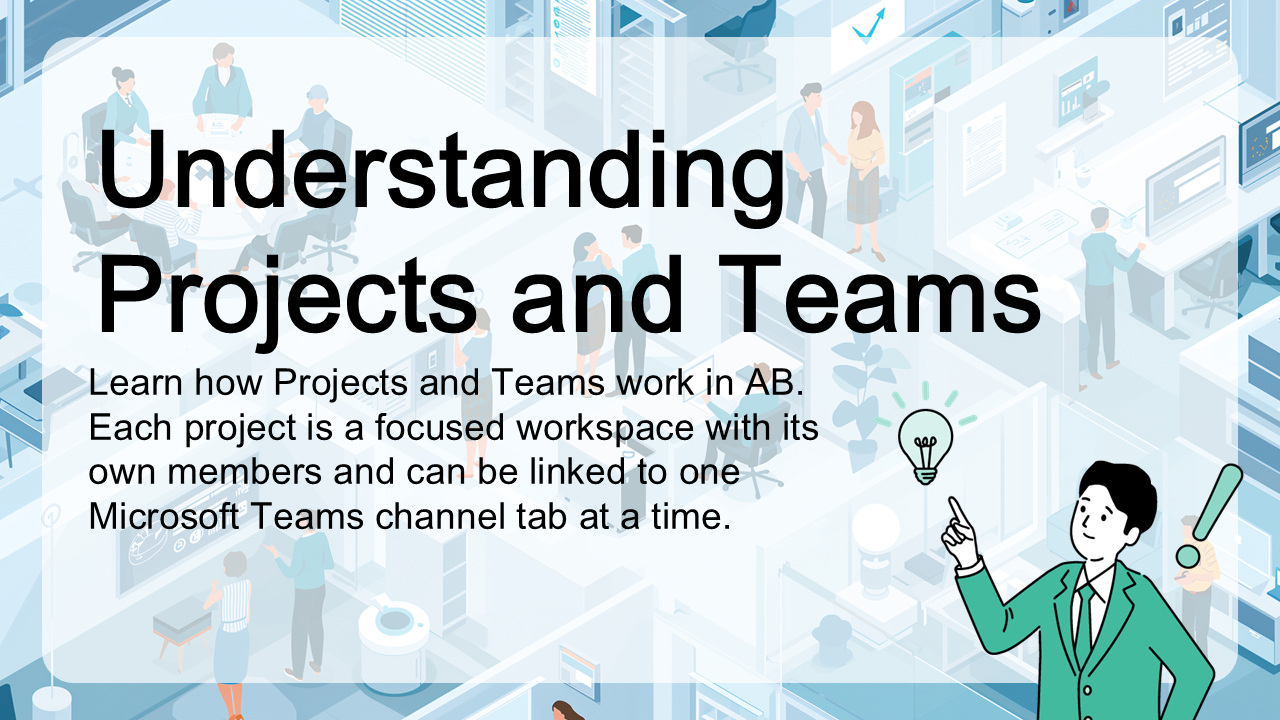 Understanding Projects and Teams

Learn how Projects and Teams work in AB. Each project is a focused workspace with its own members and can be linked to one Microsoft Teams channel tab at a time.